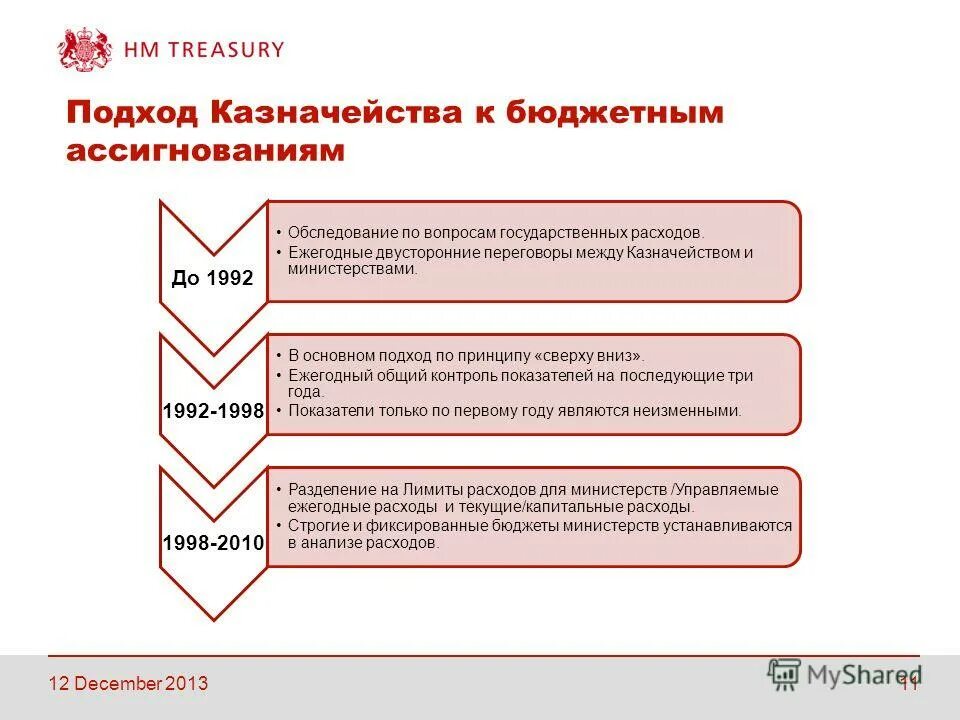 HM TREASURY

Подход Казначейства к бюджетным ассигнованиям

До 1992

• Обследование по вопросам государственных расходов.
• Ежегодные двусторонние переговоры между Казначейством и министерствами.

1992-1998

• В основном подход по принципу «сверху вниз».
• Ежегодный общий контроль показателей на последующие три года.
• Показатели только по первому году являются неизменными.

1998-2010

• Разделение на Лимиты расходов для министерств /Управляемые ежегодные расходы и текущие/капитальные расходы.
• Строгие и фиксированные бюджеты министерств устанавливаются в анализе расходов.

12 December 2013

MyShared

11